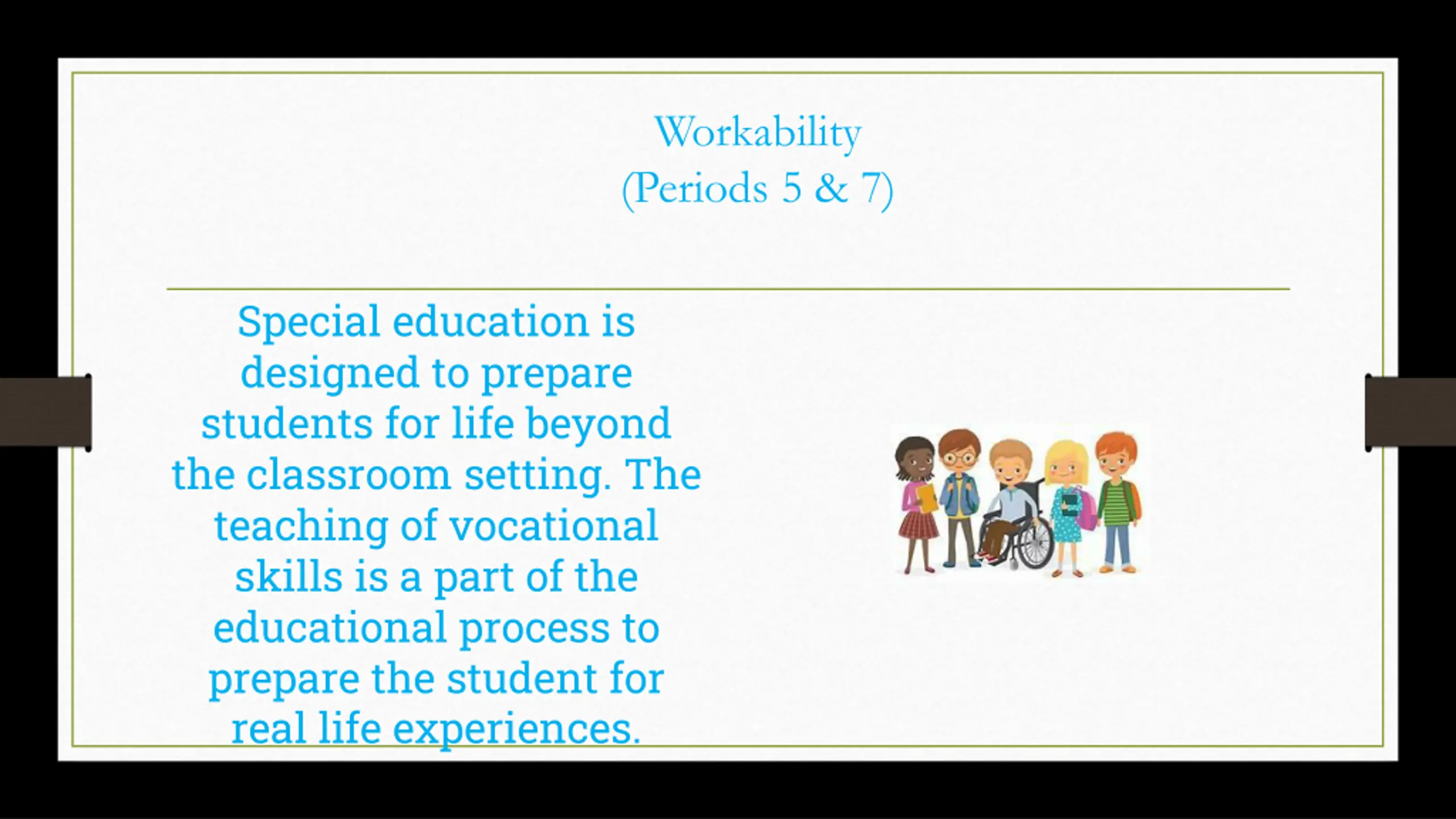 Workability
(Periods 5 & 7)

Special education is designed to prepare students for life beyond the classroom setting. The teaching of vocational skills is a part of the educational process to prepare the student for real life experiences.